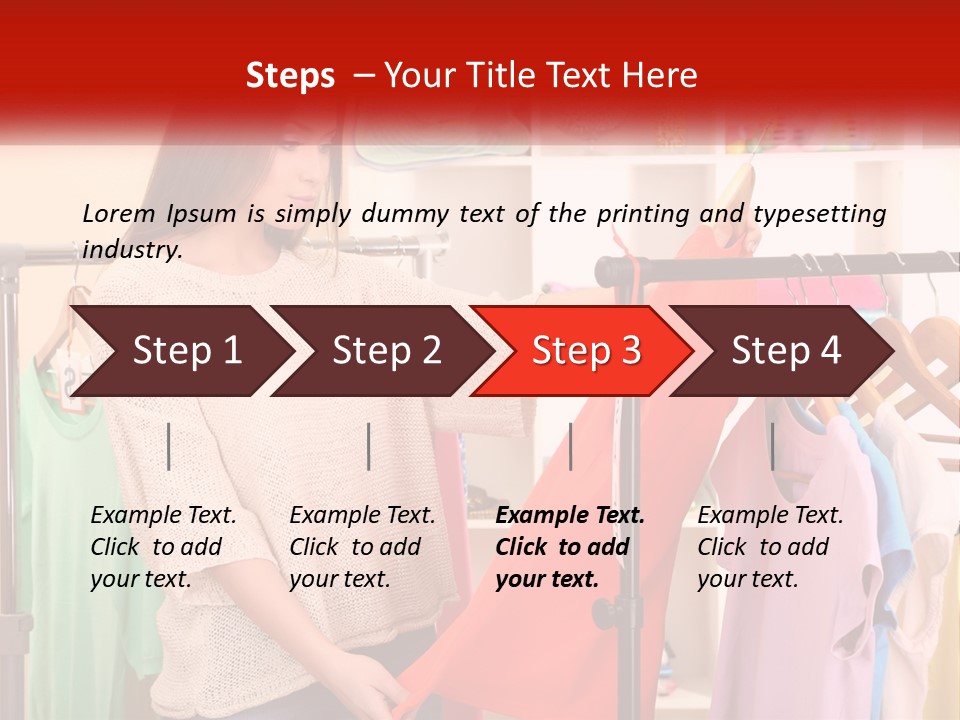 Steps – Your Title Text Here

Lorem Ipsum is simply dummy text of the printing and typesetting industry.

Step 1

Step 2

Step 3

Step 4

Example Text. Click to add your text.

Example Text. Click to add your text.

Example Text. Click to add your text.

Example Text. Click to add your text.